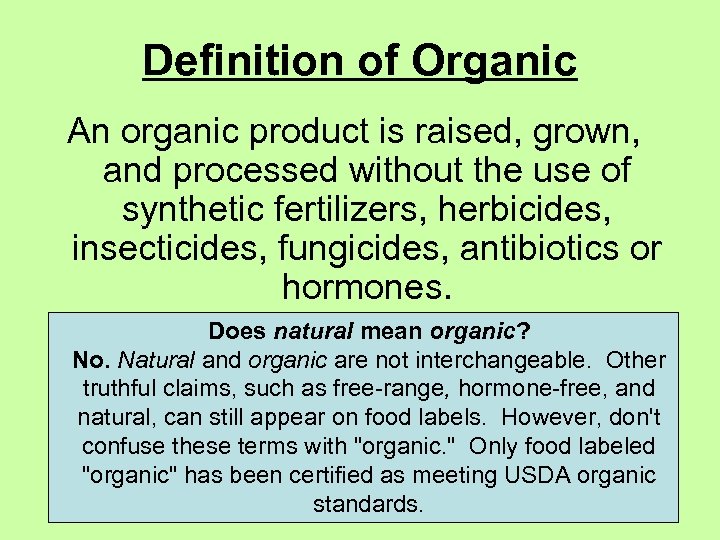 Definition of Organic

An organic product is raised, grown, and processed without the use of synthetic fertilizers, herbicides, insecticides, fungicides, antibiotics or hormones.

Does natural mean organic?
No. Natural and organic are not interchangeable. Other truthful claims, such as free-range, hormone-free, and natural, can still appear on food labels. However, don't confuse these terms with "organic." Only food labeled "organic" has been certified as meeting USDA organic standards.